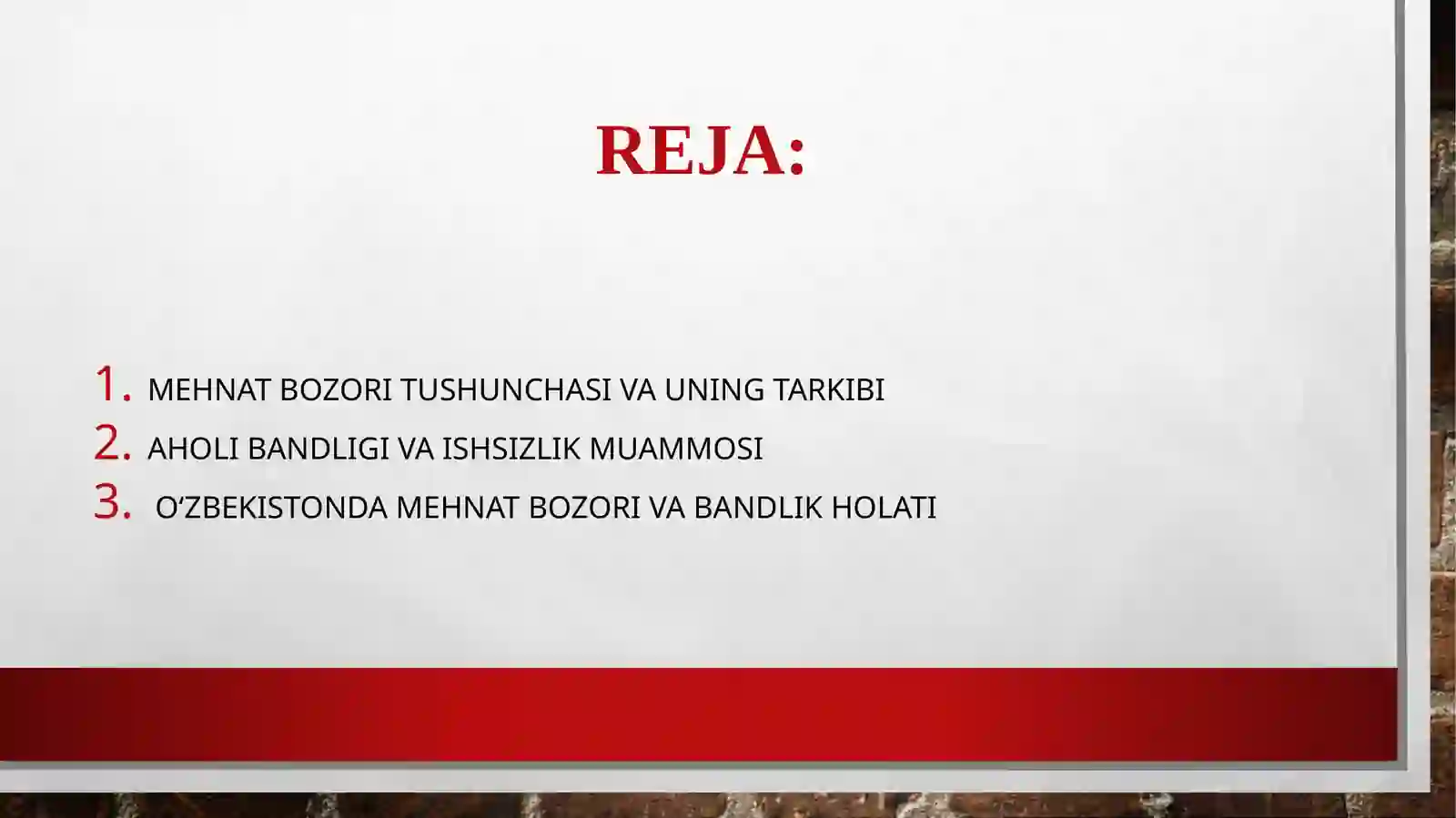 REJA:

1. MEHNAT BOZORI TUSHUNCHASI VA UNING TARKIBI
2. AHOLI BANDLIGI VA ISHSIZLIK MUAMMOSI
3. O‘ZBEKISTONDA MEHNAT BOZORI VA BANDLIK HOLATI